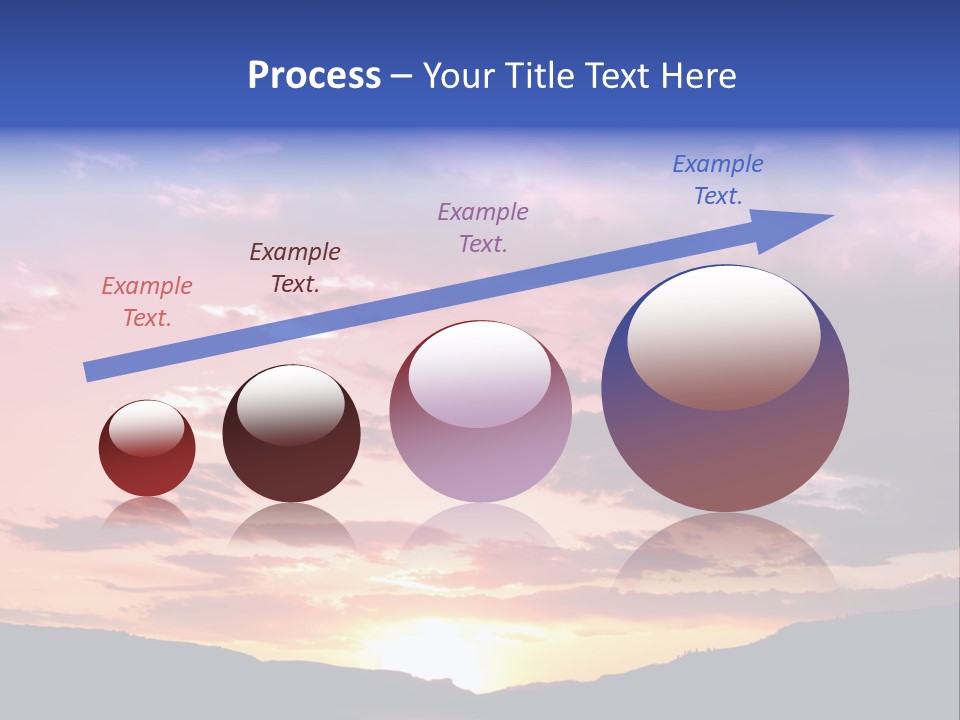 Process – Your Title Text Here

Example Text.

Example Text.

Example Text.

Example Text.